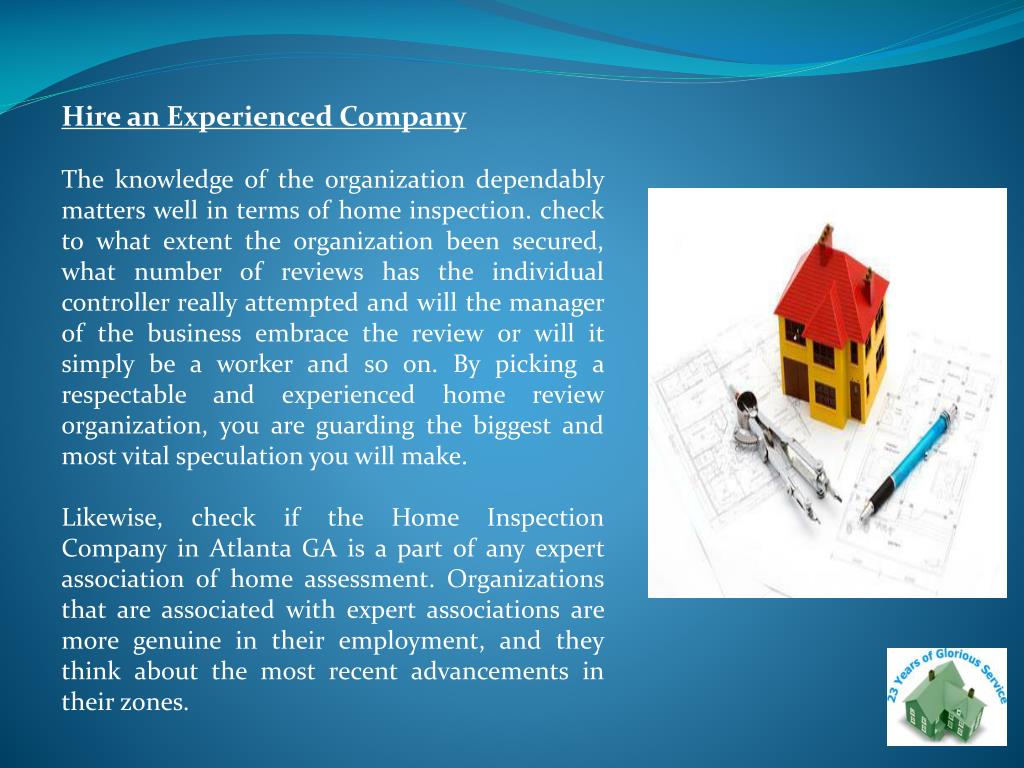 Hire an Experienced Company

The knowledge of the organization dependably matters well in terms of home inspection. check to what extent the organization been secured, what number of reviews has the individual controller really attempted and will the manager of the business embrace the review or will it simply be a worker and so on. By picking a respectable and experienced home review organization, you are guarding the biggest and most vital speculation you will make.

Likewise, check if the Home Inspection Company in Atlanta GA is a part of any expert association of home assessment. Organizations that are associated with expert associations are more genuine in their employment, and they think about the most recent advancements in their zones.

23 Years of Glorious Service